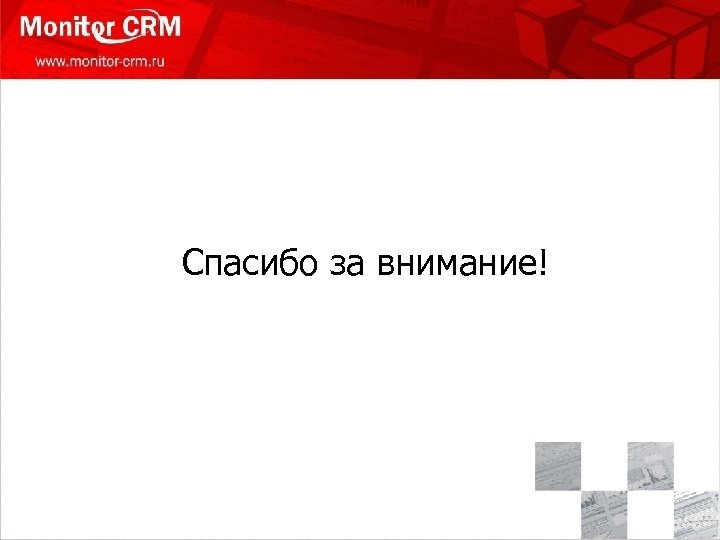 Monitor CRM
www.monitor-crm.ru

Спасибо за внимание!